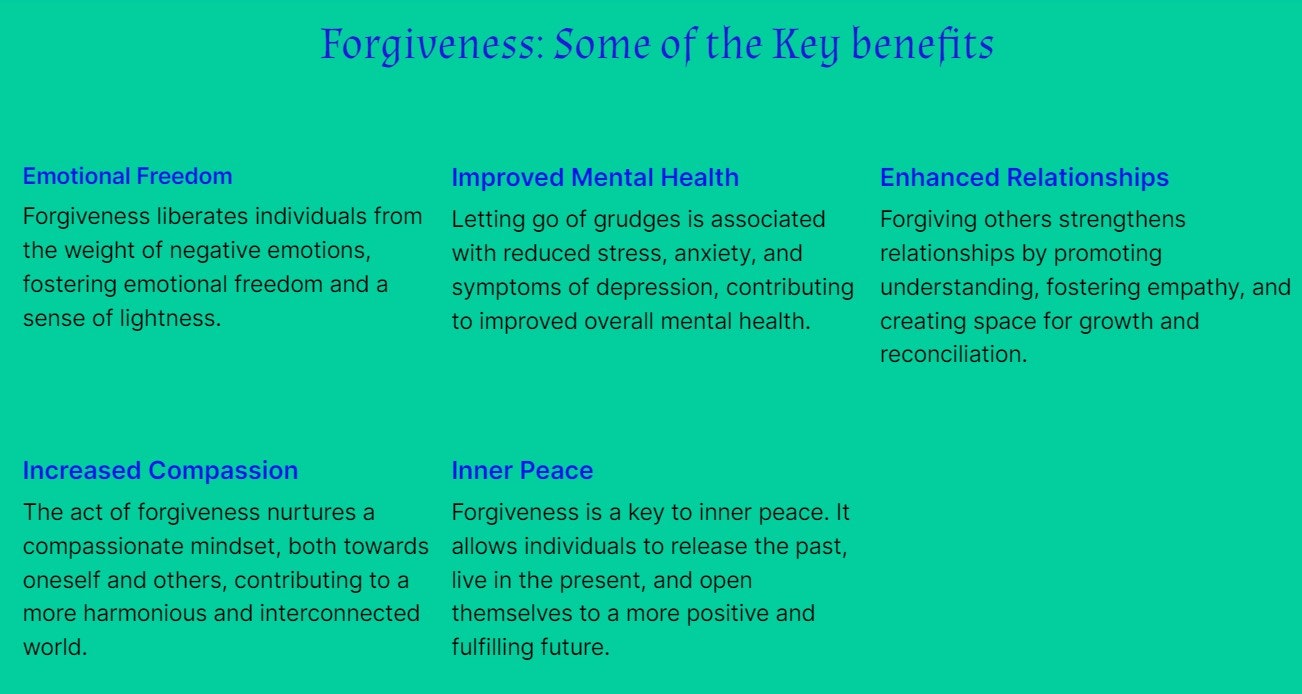 Forgiveness: Some of the Key benefits

Emotional Freedom

Forgiveness liberates individuals from the weight of negative emotions, fostering emotional freedom and a sense of lightness.

Improved Mental Health

Letting go of grudges is associated with reduced stress, anxiety, and symptoms of depression, contributing to improved overall mental health.

Enhanced Relationships

Forgiving others strengthens relationships by promoting understanding, fostering empathy, and creating space for growth and reconciliation.

Increased Compassion

The act of forgiveness nurtures a compassionate mindset, both towards oneself and others, contributing to a more harmonious and interconnected world.

Inner Peace

Forgiveness is a key to inner peace. It allows individuals to release the past, live in the present, and open themselves to a more positive and fulfilling future.